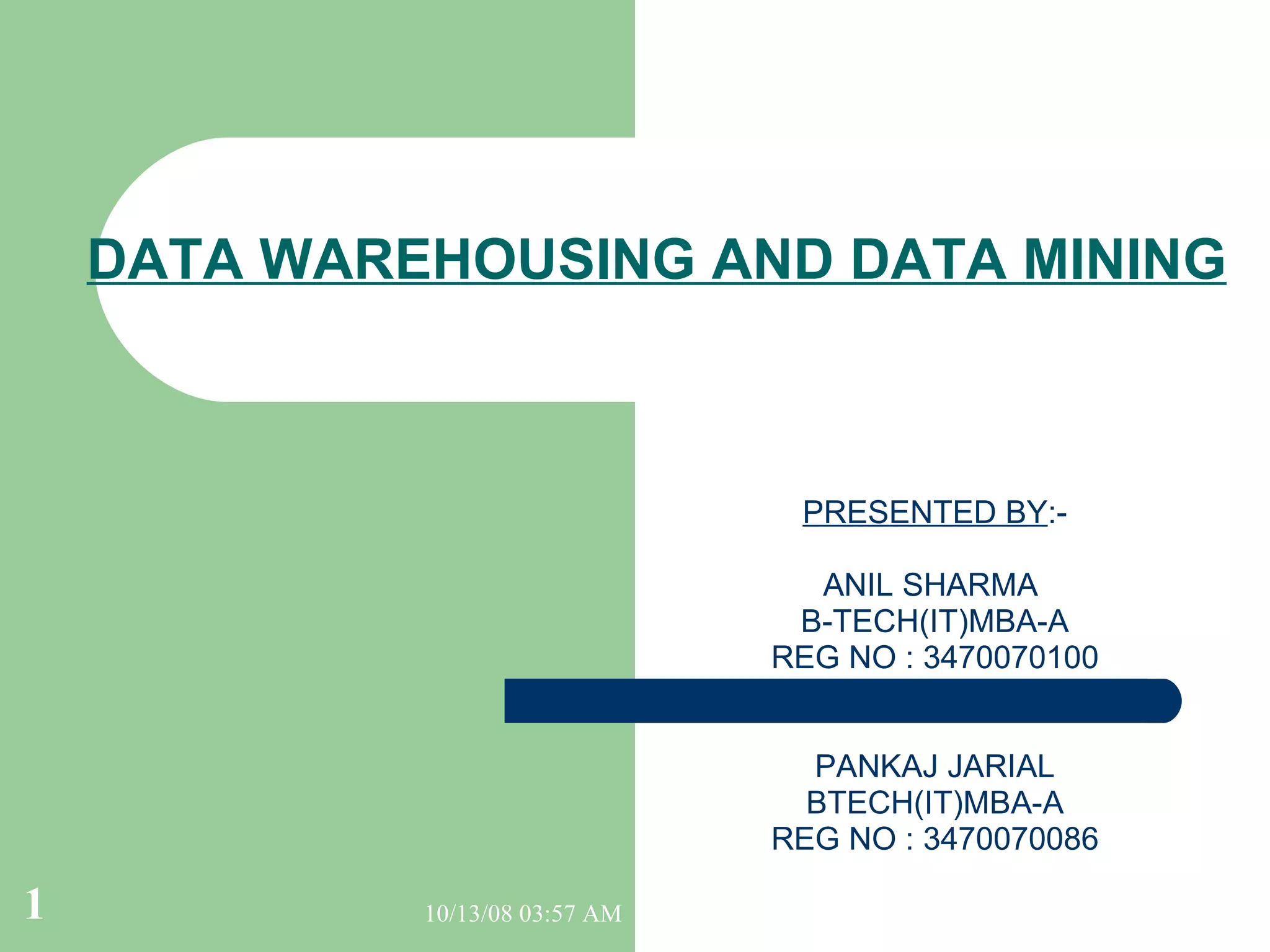 DATA WAREHOUSING AND DATA MINING

PRESENTED BY:-

ANIL SHARMA
B-TECH(IT)MBA-A
REG NO : 3470070100

PANKAJ JARIAL
BTECH(IT)MBA-A
REG NO : 3470070086

1

10/13/08 03:57 AM